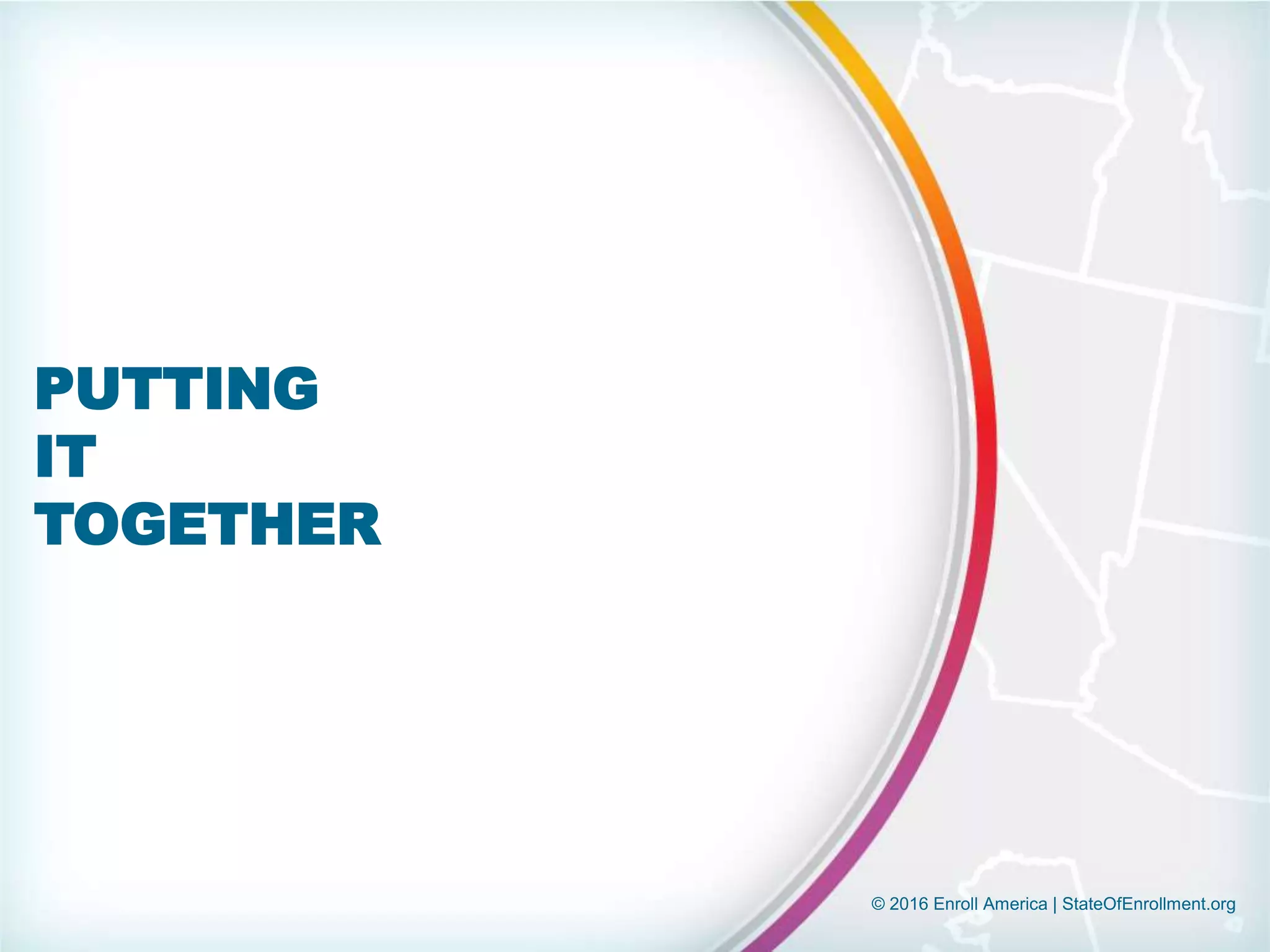 PUTTING
IT
TOGETHER

© 2016 Enroll America | StateOfEnrollment.org